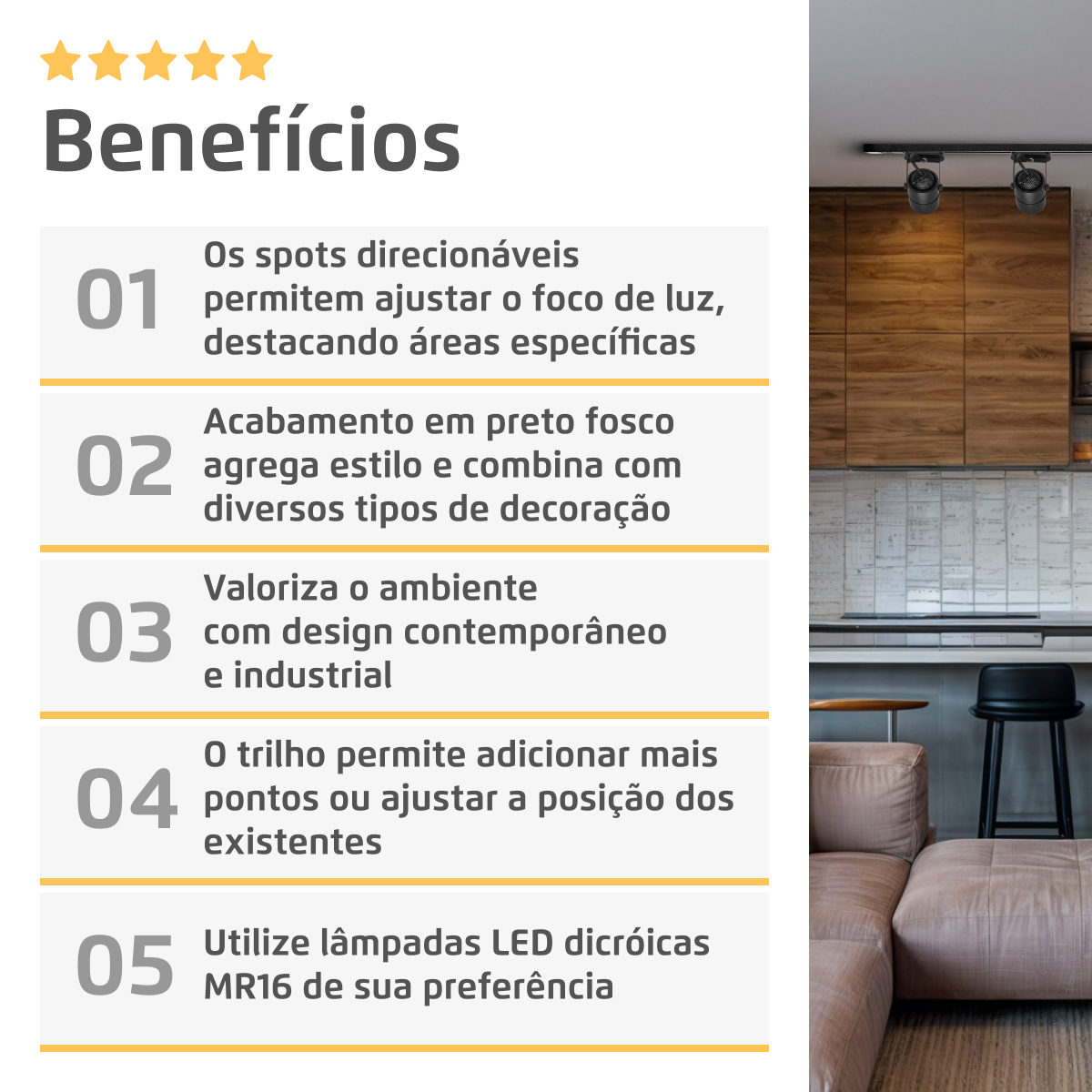 Benefícios

01 Os spots direcionáveis permitem ajustar o foco de luz, destacando áreas específicas

02 Acabamento em preto fosco agrega estilo e combina com diversos tipos de decoração

03 Valoriza o ambiente com design contemporâneo e industrial

04 O trilho permite adicionar mais pontos ou ajustar a posição dos existentes

05 Utilize lâmpadas LED dicróicas MR16 de sua preferência